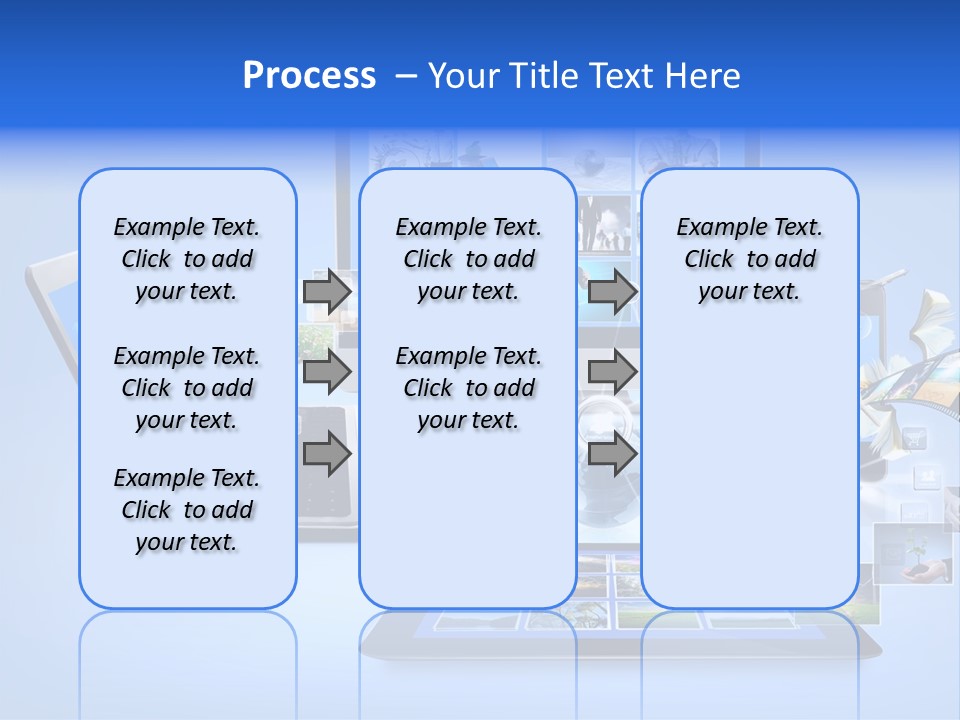 Process – Your Title Text Here

Example Text. Click to add your text.

Example Text. Click to add your text.

Example Text. Click to add your text.

Example Text. Click to add your text.

Example Text. Click to add your text.

Example Text. Click to add your text.